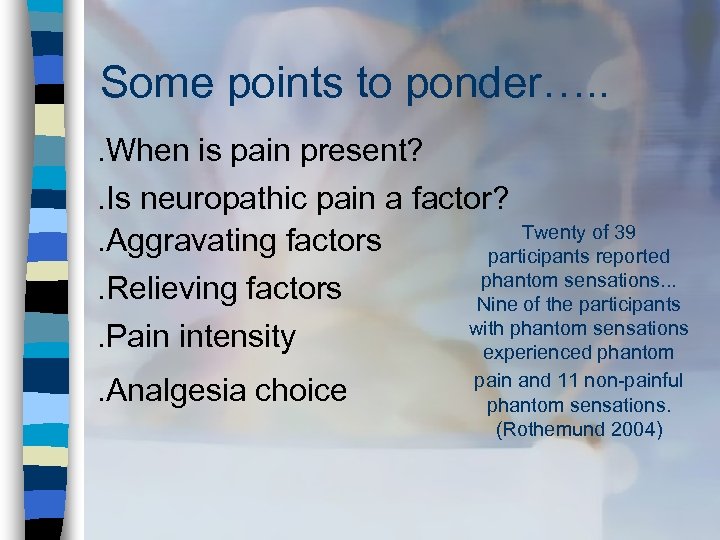 Some points to ponder…..

.When is pain present?

.Is neuropathic pain a factor?

.Aggravating factors

.Relieving factors

.Pain intensity

.Analgesia choice

Twenty of 39 participants reported phantom sensations... Nine of the participants with phantom sensations experienced phantom pain and 11 non-painful phantom sensations. (Rothemund 2004)